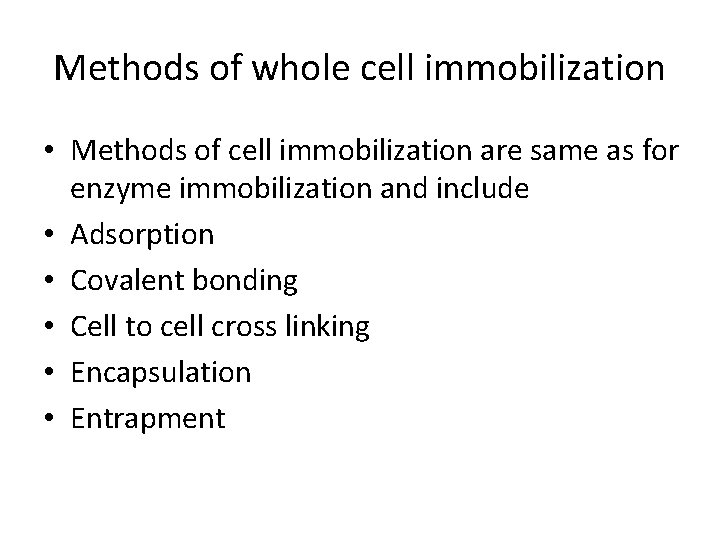 Methods of whole cell immobilization

• Methods of cell immobilization are same as for enzyme immobilization and include
• Adsorption
• Covalent bonding
• Cell to cell cross linking
• Encapsulation
• Entrapment